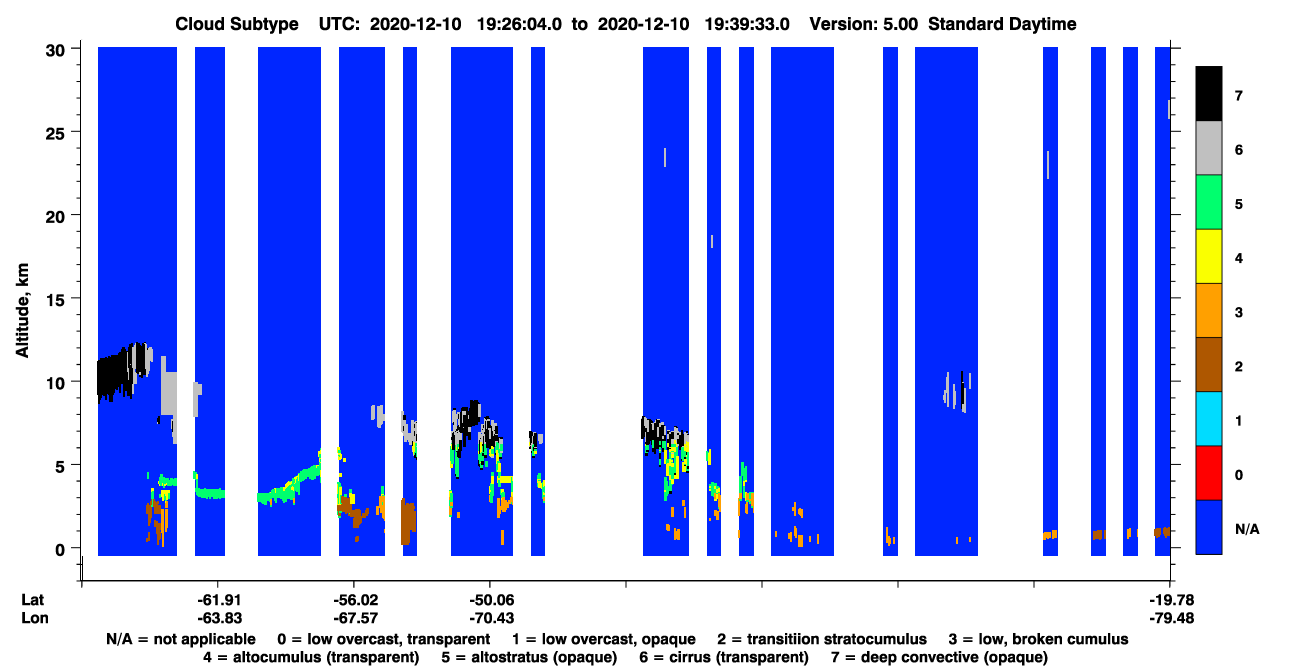 Cloud Subtype UTC: 2020-12-10 19:26:04.0 to 2020-12-10 19:39:33.0 Version: 5.00 Standard Daytime

Altitude, km

30
25
20
15
10
5
0

7
6
5
4
3
2
1
0
N/A

Lat
Lon
-61.91
-63.83
-56.02
-67.57
-50.06
-70.43
-19.78
-79.48

N/A = not applicable 0 = low overcast, transparent 1 = low overcast, opaque 2 = transitiion stratocumulus 3 = low, broken cumulus
4 = altocumulus (transparent) 5 = altostratus (opaque) 6 = cirrus (transparent) 7 = deep convective (opaque)